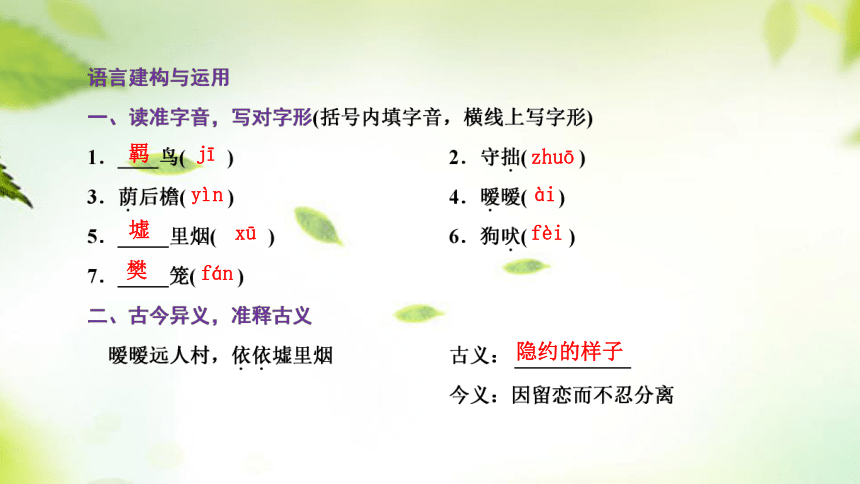 语言建构与运用

一、读准字音，写对字形(括号内填字音，横线上写字形)

1．羁鸟( jī )

2．守拙( zhuō )

3．荫后檐( yìn )

4．暧暧( ài )

5．墟里烟( xū )

6．狗吠( fèi )

7．樊笼( fán )

二、古今异义，准释古义

暧暧远人村，依依墟里烟

古义：隐约的样子

今义：因留恋而不忍分离